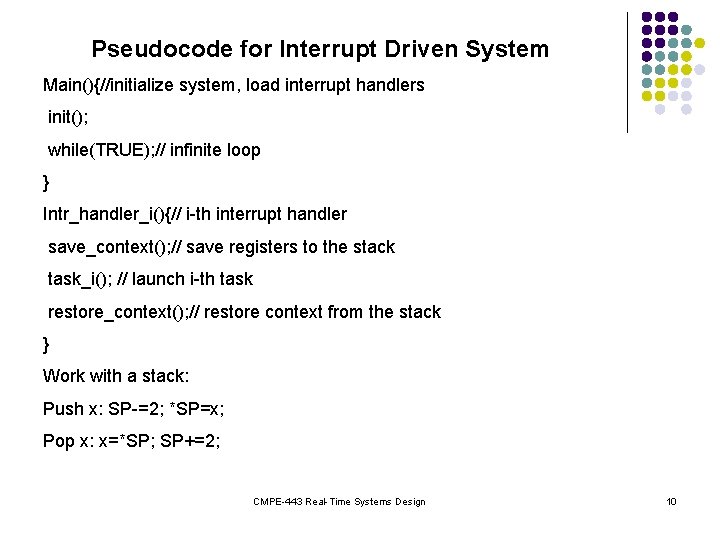 Pseudocode for Interrupt Driven System

Main(){//initialize system, load interrupt handlers

init();

while(TRUE);// infinite loop

}

Intr_handler_i(){// i-th interrupt handler

save_context();// save registers to the stack

task_i(); // launch i-th task

restore_context();// restore context from the stack

}

Work with a stack:

Push x: SP-=2; *SP=x;

Pop x: x=*SP; SP+=2;

CMPE-443 Real-Time Systems Design

10